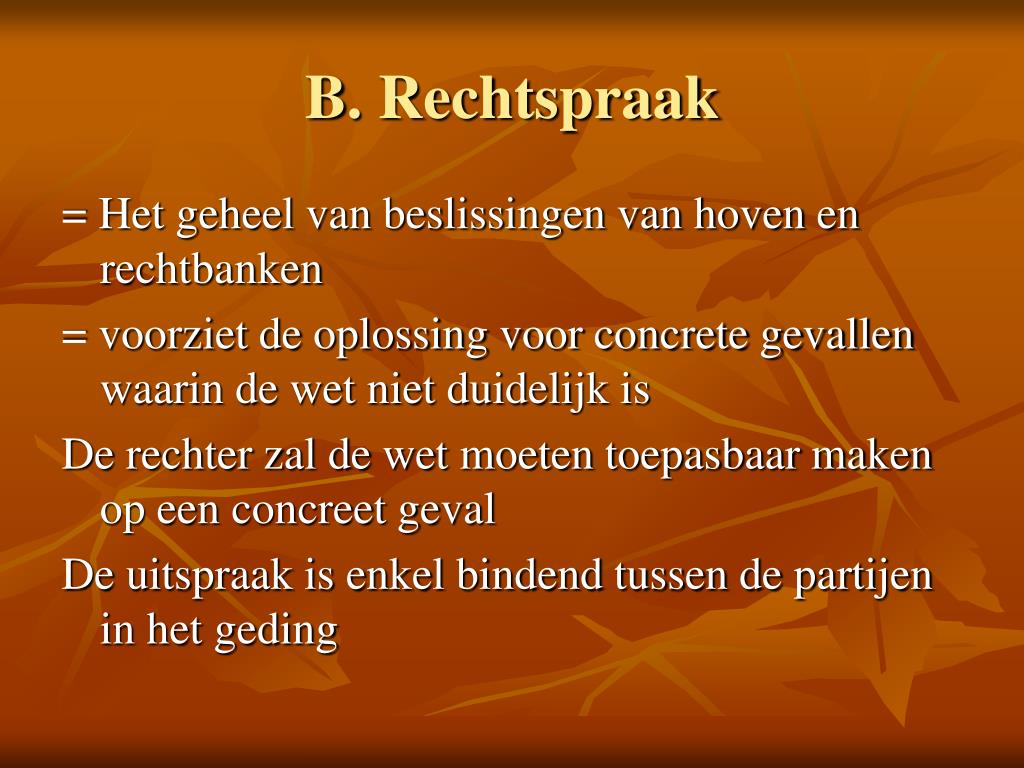 B. Rechtspraak

= Het geheel van beslissingen van hoven en rechtbanken

= voorziet de oplossing voor concrete gevallen waarin de wet niet duidelijk is

De rechter zal de wet moeten toepasbaar maken op een concreet geval

De uitspraak is enkel bindend tussen de partijen in het geding